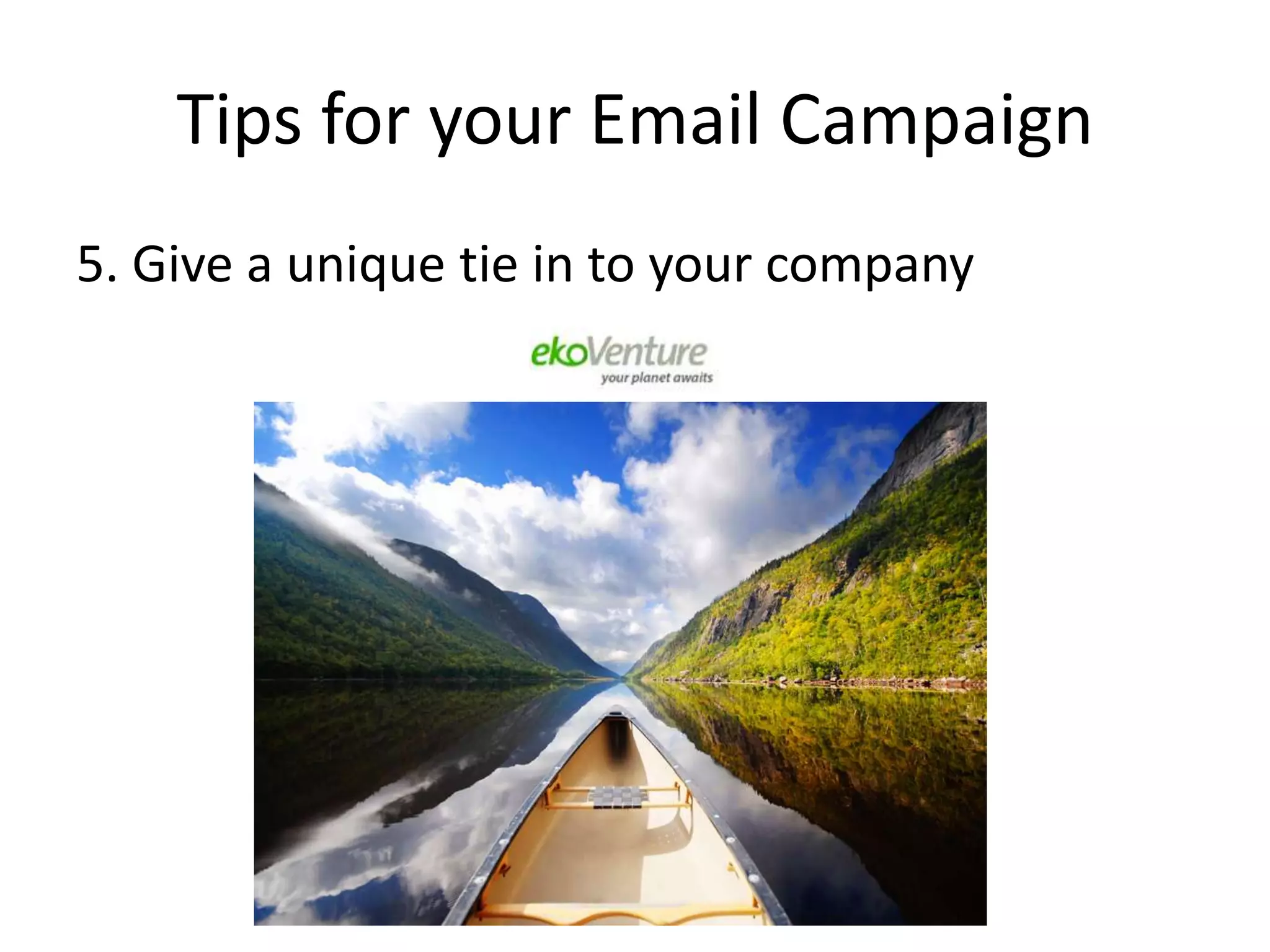 Tips for your Email Campaign

5. Give a unique tie in to your company

ekoVenture
your planet awaits